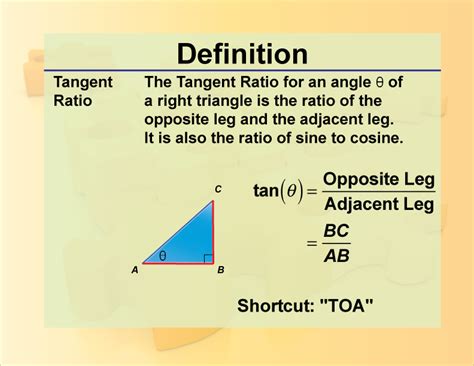 Definition

Tangent Ratio

The Tangent Ratio for an angle θ of a right triangle is the ratio of the opposite leg and the adjacent leg. It is also the ratio of sine to cosine.

C

θ

A

B

$\tan(\theta) = \frac{\text{Opposite Leg}}{\text{Adjacent Leg}}$

$= \frac{BC}{AB}$

Shortcut: "TOA"